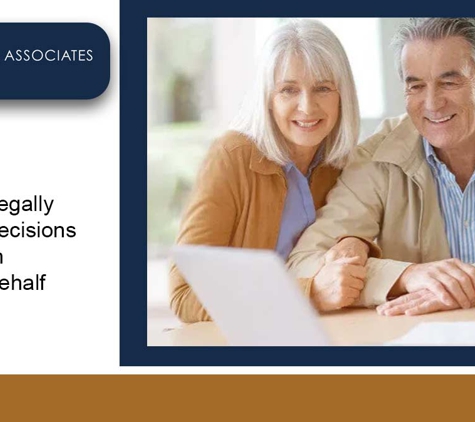 ASSOCIATES

egally
ecisions
n
ehalf